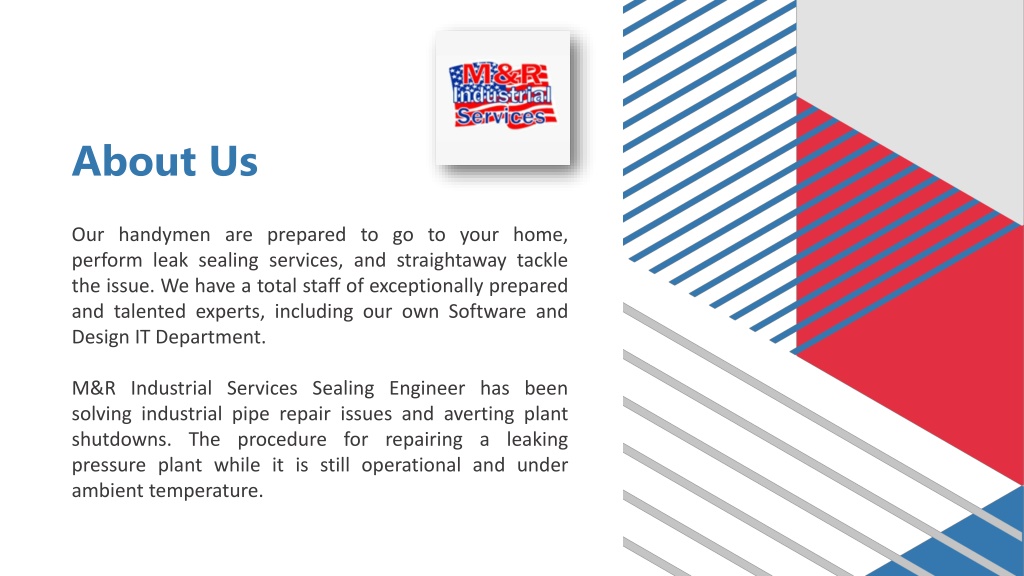 M&R Industrial Services

About Us

Our handymen are prepared to go to your home, perform leak sealing services, and straightaway tackle the issue. We have a total staff of exceptionally prepared and talented experts, including our own Software and Design IT Department.

M&R Industrial Services Sealing Engineer has been solving industrial pipe repair issues and averting plant shutdowns. The procedure for repairing a leaking pressure plant while it is still operational and under ambient temperature.